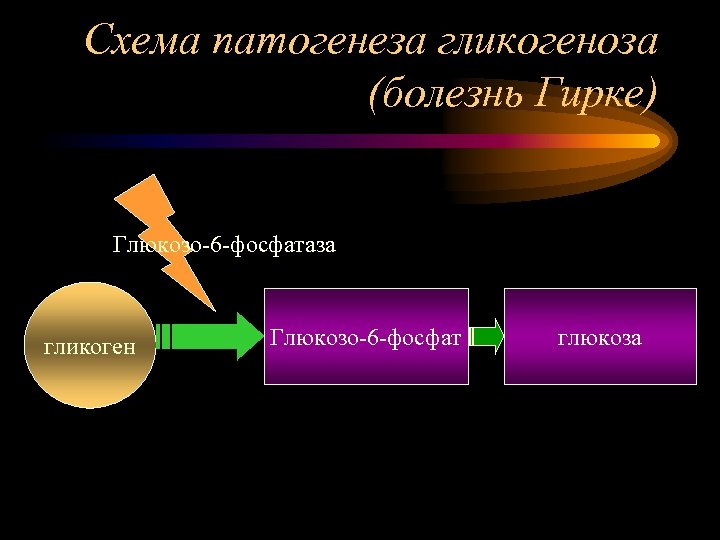 Схема патогенеза гликогеноза (болезнь Гирке)

Глюкозо-6-фосфатаза

гликоген

Глюкозо-6-фосфат

глюкоза